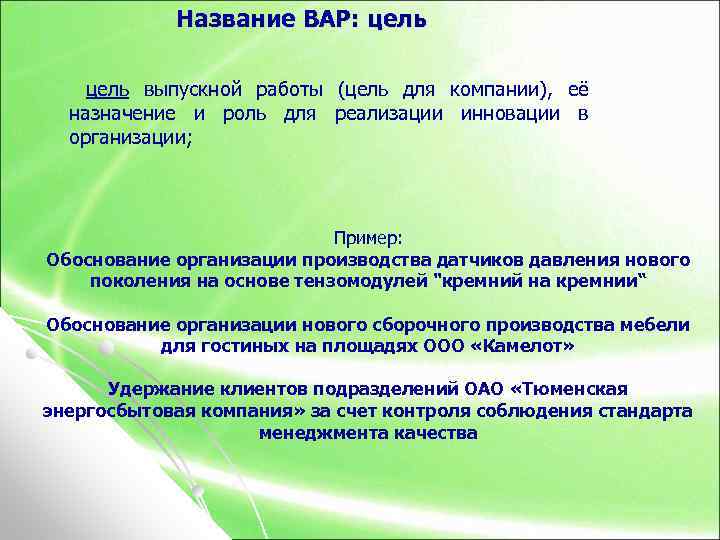 Название ВАР: цель

цель выпускной работы (цель для компании), её назначение и роль для реализации инновации в организации;

Пример:
Обоснование организации производства датчиков давления нового поколения на основе тензомодулей "кремний на кремнии“

Обоснование организации нового сборочного производства мебели для гостиных на площадях ООО «Камелот»

Удержание клиентов подразделений ОАО «Тюменская энергосбытовая компания» за счет контроля соблюдения стандарта менеджмента качества